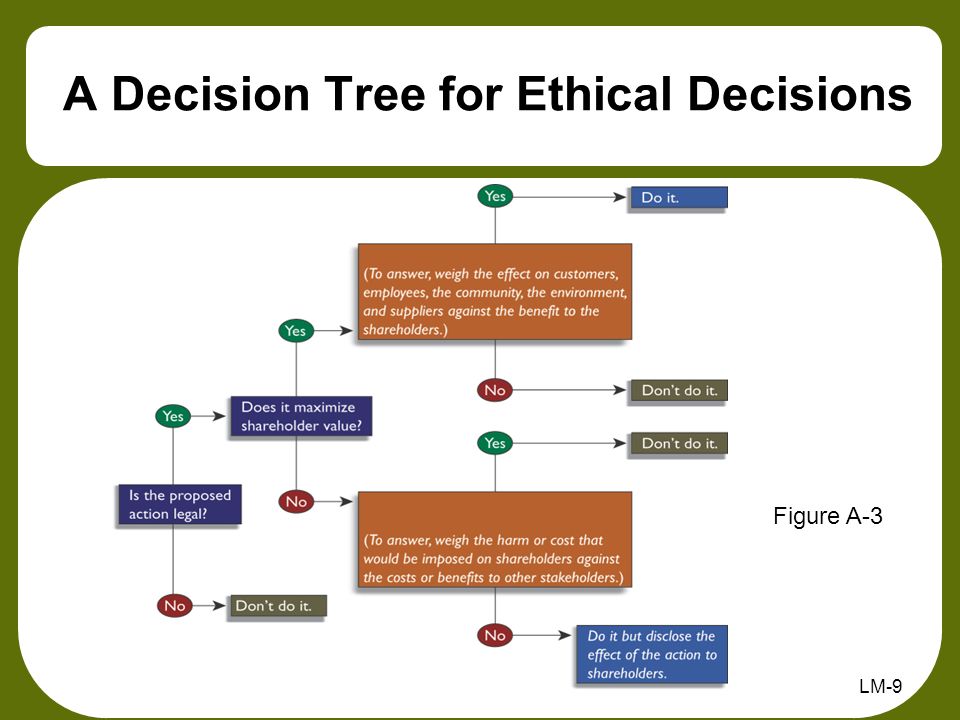 A Decision Tree for Ethical Decisions

Is the proposed action legal?

Yes

Does it maximize shareholder value?

Yes

(To answer, weigh the effect on customers, employees, the community, the environment, and suppliers against the benefit to the shareholders.)

Yes

Do it.

No

Don't do it.

No

(To answer, weigh the harm or cost that would be imposed on shareholders against the costs or benefits to other stakeholders.)

Yes

Don't do it.

No

Do it but disclose the effect of the action to shareholders.

No

Don't do it.

Figure A-3

LM-9